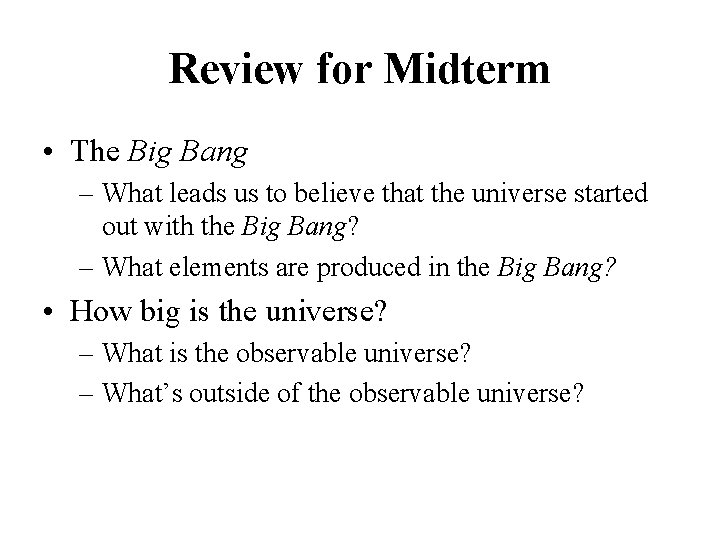 Review for Midterm

• The Big Bang
  – What leads us to believe that the universe started out with the Big Bang?
  – What elements are produced in the Big Bang?

• How big is the universe?
  – What is the observable universe?
  – What's outside of the observable universe?